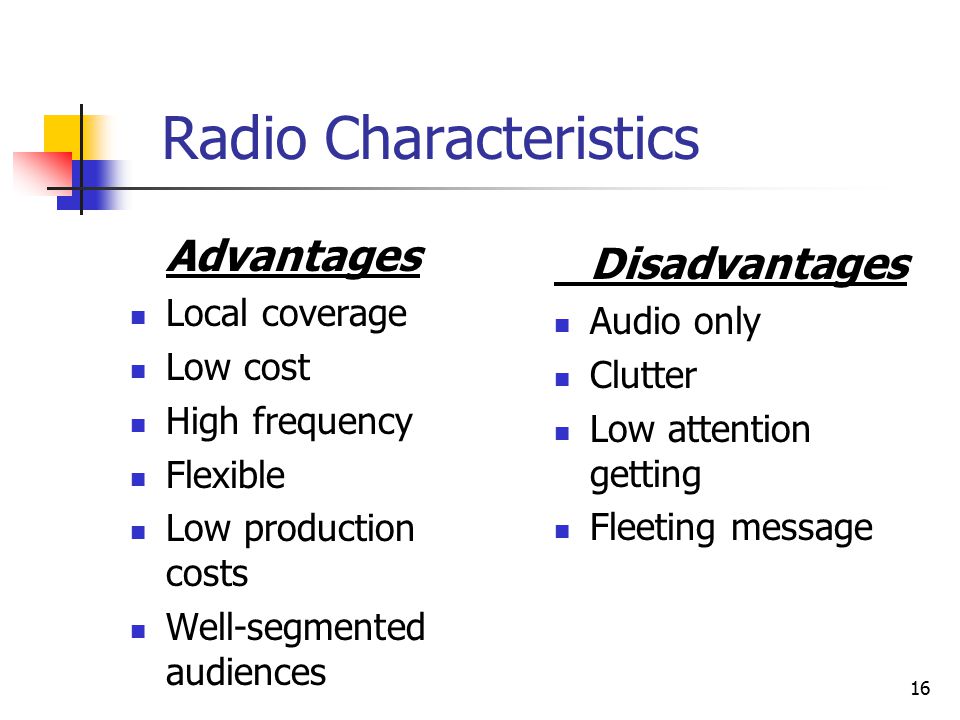 Radio Characteristics

Advantages

- Local coverage
- Low cost
- High frequency
- Flexible
- Low production costs
- Well-segmented audiences

Disadvantages

- Audio only
- Clutter
- Low attention getting
- Fleeting message

16